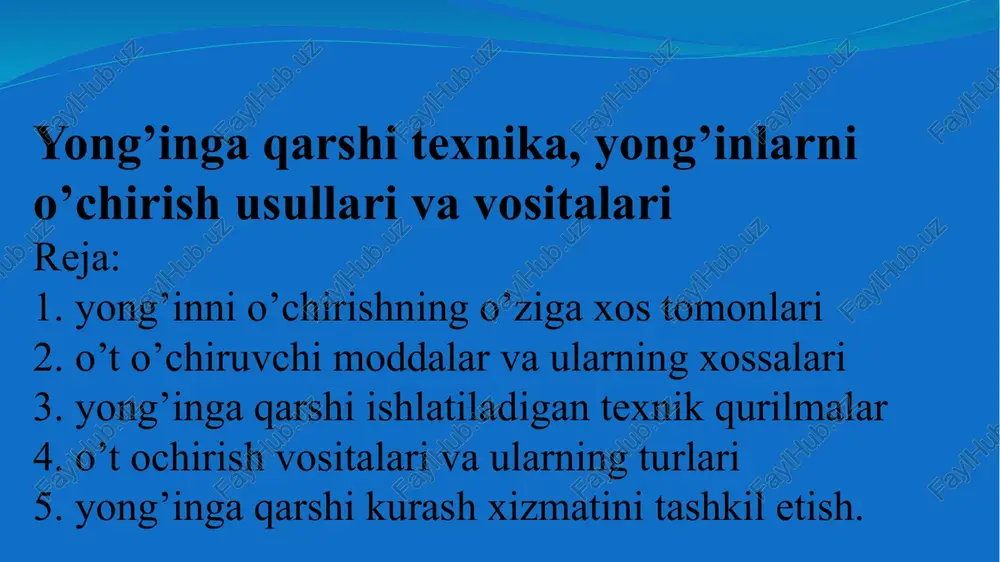 Yong’inga qarshi texnika, yong’inlarni o’chirish usullari va vositalari

Reja:

1. yong’inni o’chirishning o’ziga xos tomonlari
2. o’t o’chiruvchi moddalar va ularning xossalari
3. yong’inga qarshi ishlatiladigan texnik qurilmalar
4. o’t ochirish vositalari va ularning turlari
5. yong’inga qarshi kurash xizmatini tashkil etish.

FaylHub.uz